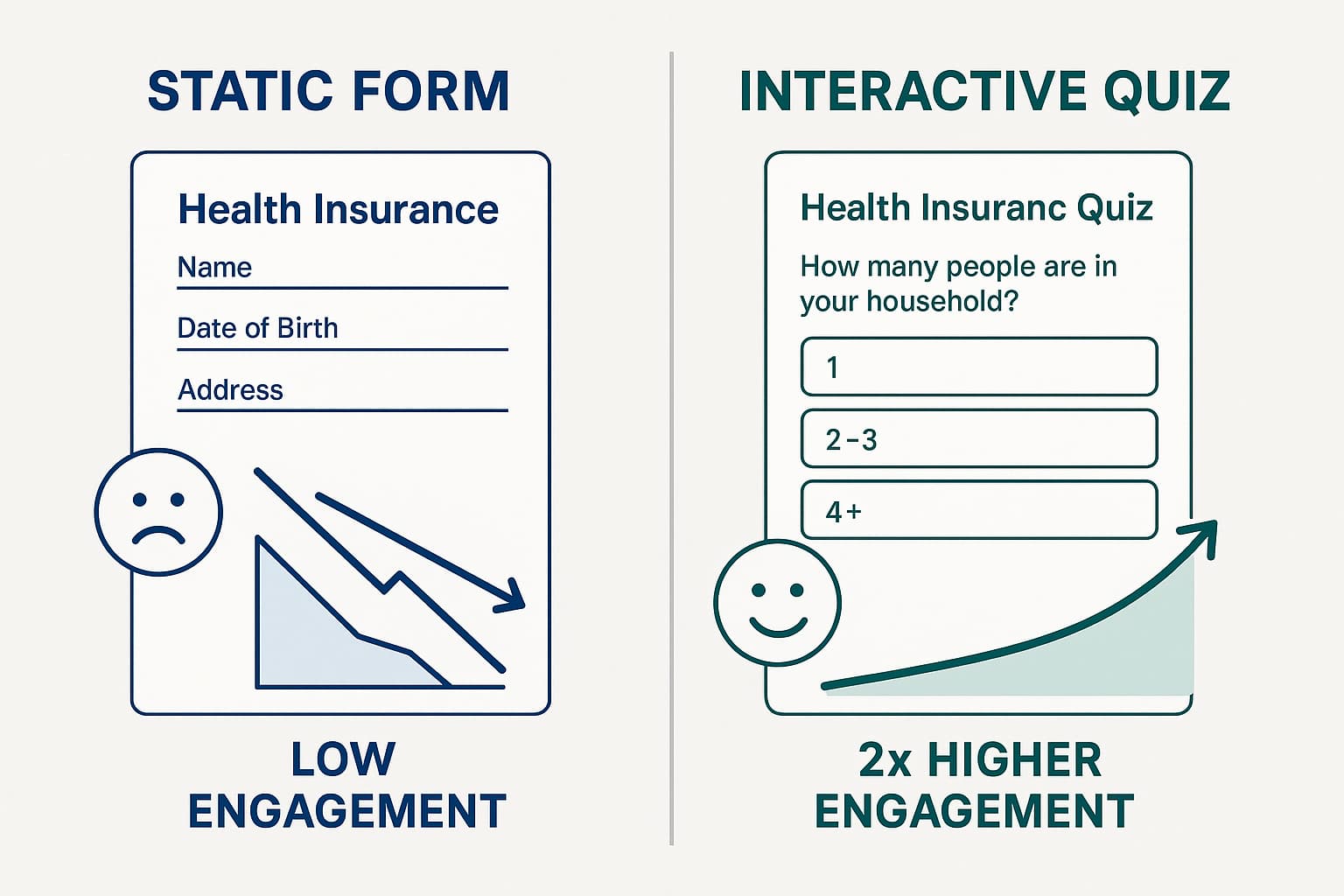 STATIC FORM

Health Insurance

Name

Date of Birth

Address

LOW ENGAGEMENT

INTERACTIVE QUIZ

Health Insuranc Quiz

How many people are in your household?

1

2-3

4+

2x HIGHER ENGAGEMENT